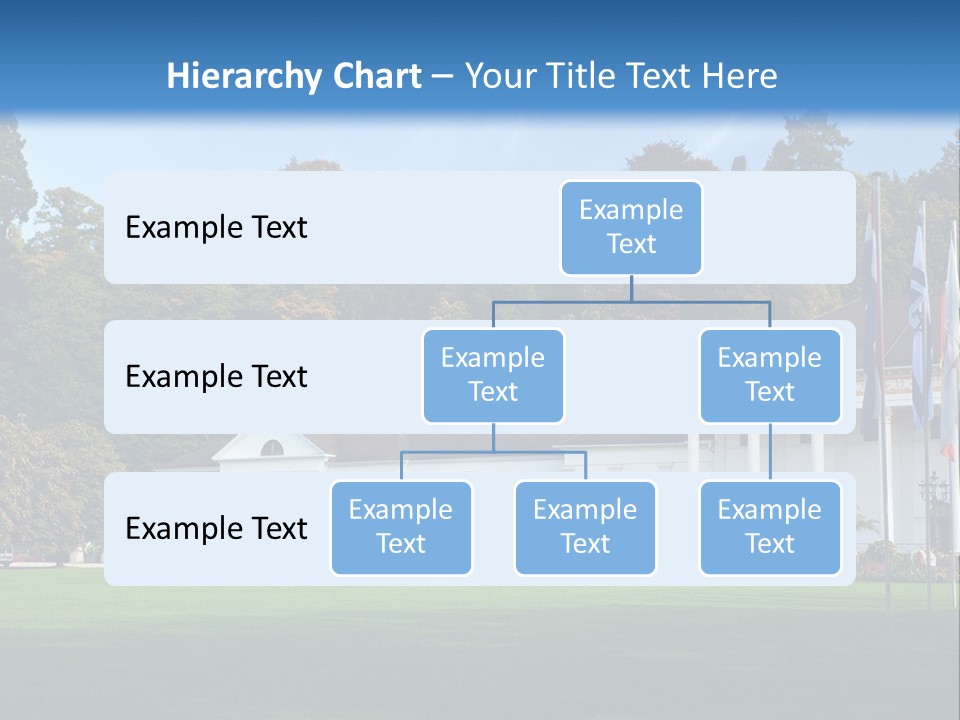 Hierarchy Chart – Your Title Text Here

Example Text

Example Text

Example Text

Example Text

Example Text

Example Text

Example Text

Example Text

Example Text